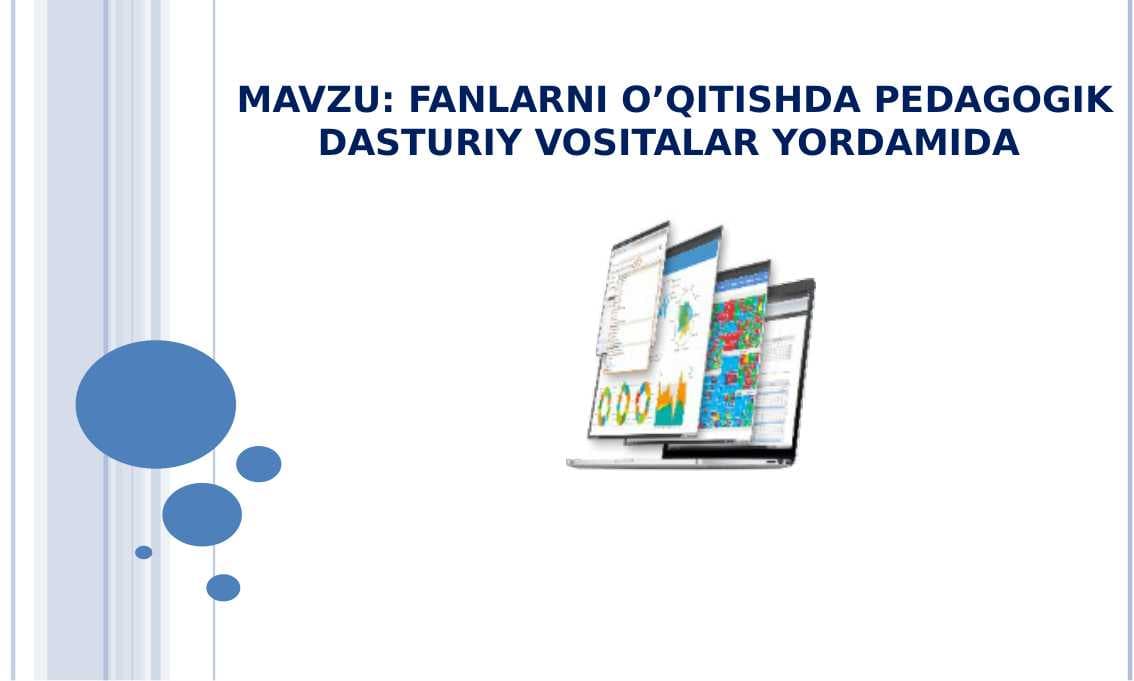 MAVZU: FANLARNI O’QITISHDA PEDAGOGIK DASTURIY VOSITALAR YORDAMIDA